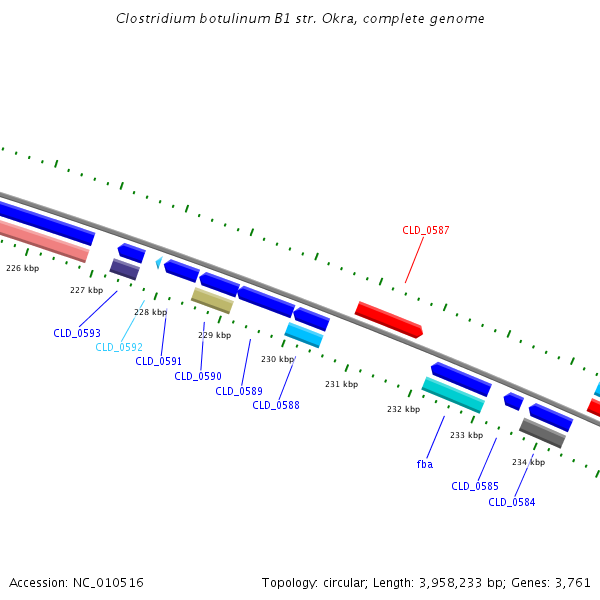 Clostridium botulinum B1 str. Okra, complete genome

CLD_0587

226 kbp

227 kbp

228 kbp

229 kbp

230 kbp

231 kbp

232 kbp

233 kbp

234 kbp

CLD_0593

CLD_0592

CLD_0591

CLD_0590

CLD_0589

CLD_0588

fba

CLD_0585

CLD_0584

Accession: NC_010516

Topology: circular; Length: 3,958,233 bp; Genes: 3,761